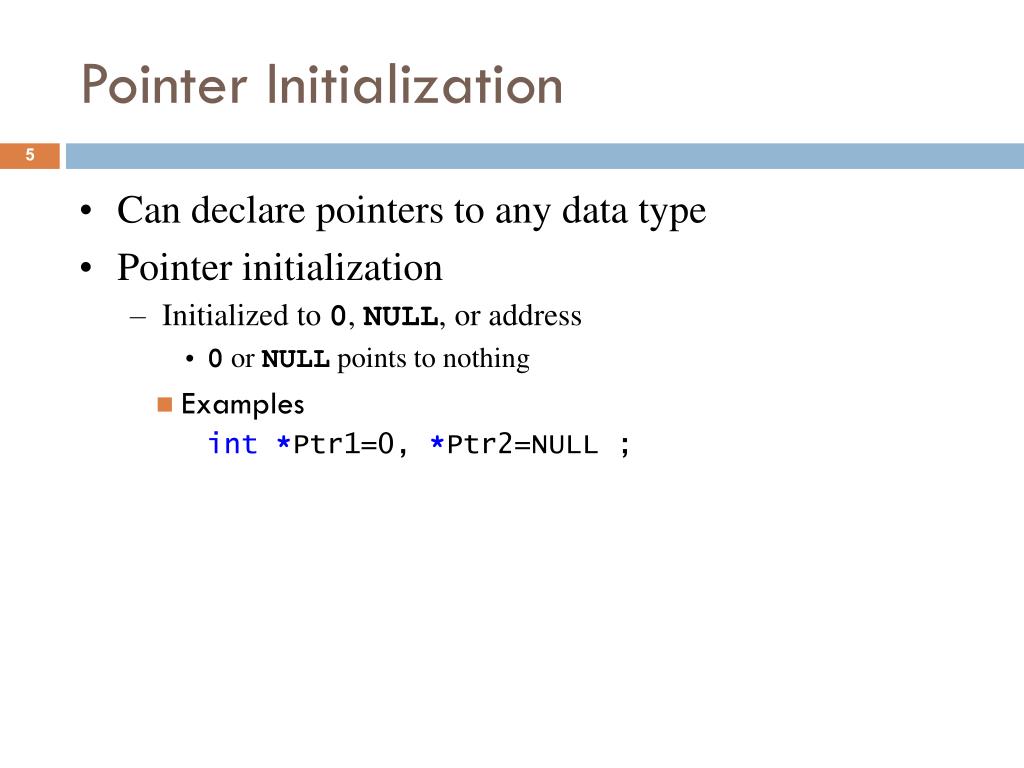 Pointer Initialization

5

• Can declare pointers to any data type
• Pointer initialization
– Initialized to 0, NULL, or address
• 0 or NULL points to nothing
Examples
int *Ptr1=0, *Ptr2=NULL ;